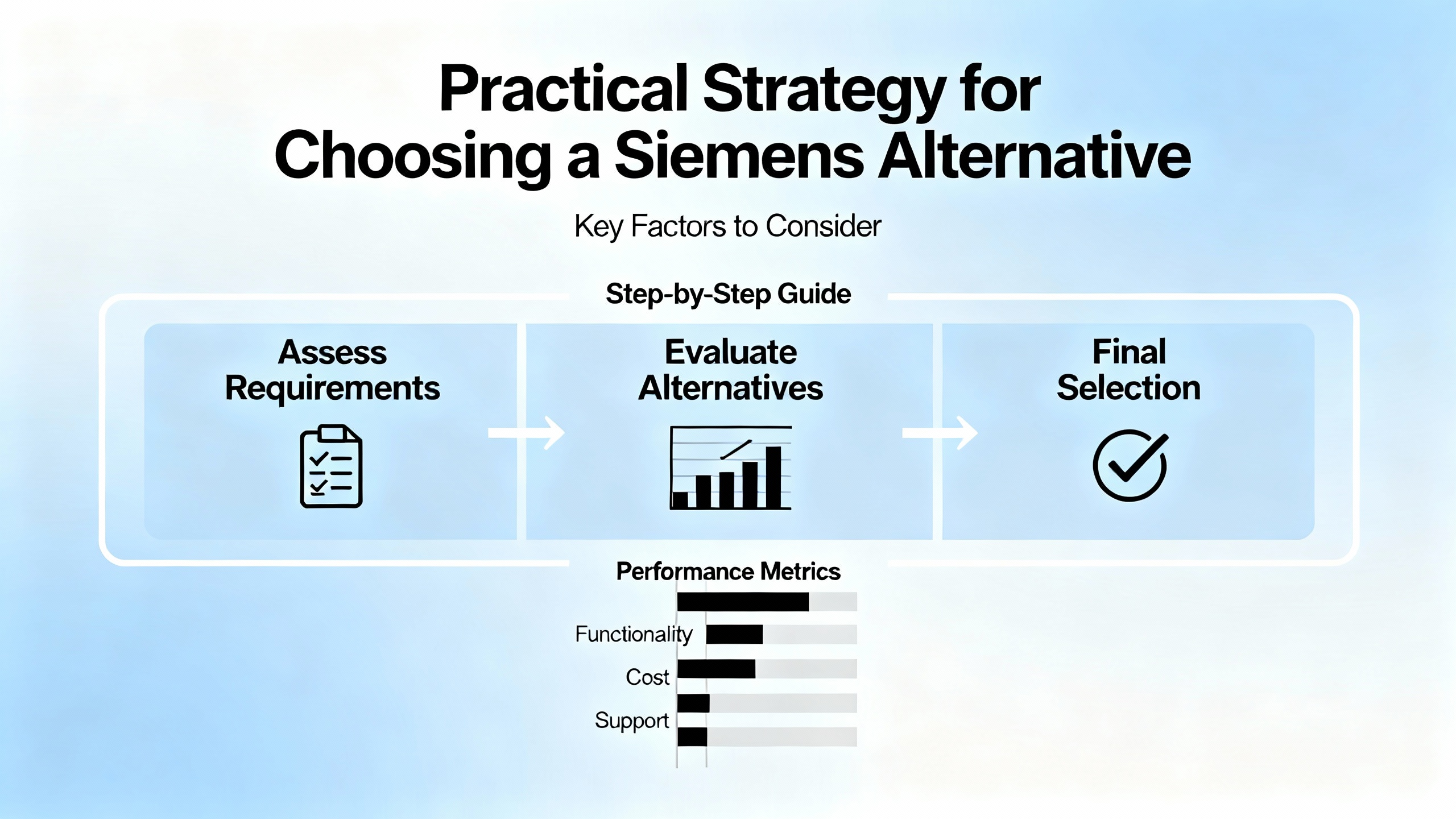 Practical Strategy for Choosing a Siemens Alternative

Key Factors to Consider

Step-by-Step Guide

Assess Requirements

Evaluate Alternatives

Final Selection

Performance Metrics

Functionality

Cost

Support